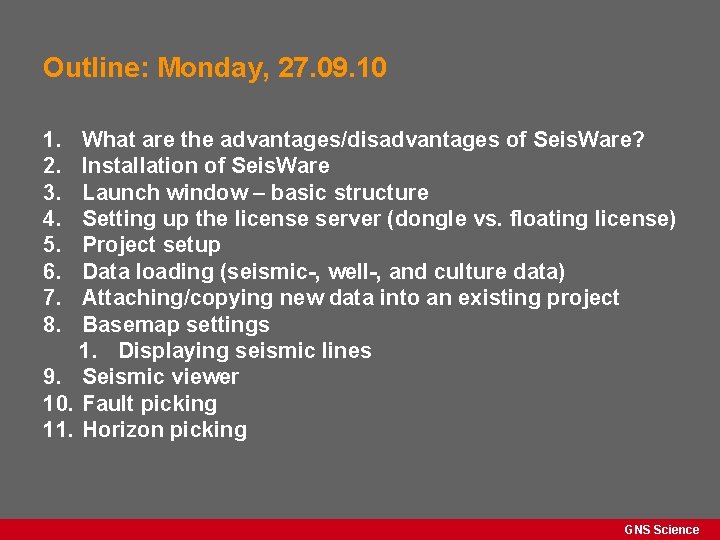 Outline: Monday, 27.09.10

1. What are the advantages/disadvantages of SeisWare?
2. Installation of SeisWare
3. Launch window – basic structure
4. Setting up the license server (dongle vs. floating license)
5. Project setup
6. Data loading (seismic-, well-, and culture data)
7. Attaching/copying new data into an existing project
8. Basemap settings
 1. Displaying seismic lines
9. Seismic viewer
10. Fault picking
11. Horizon picking

GNS Science